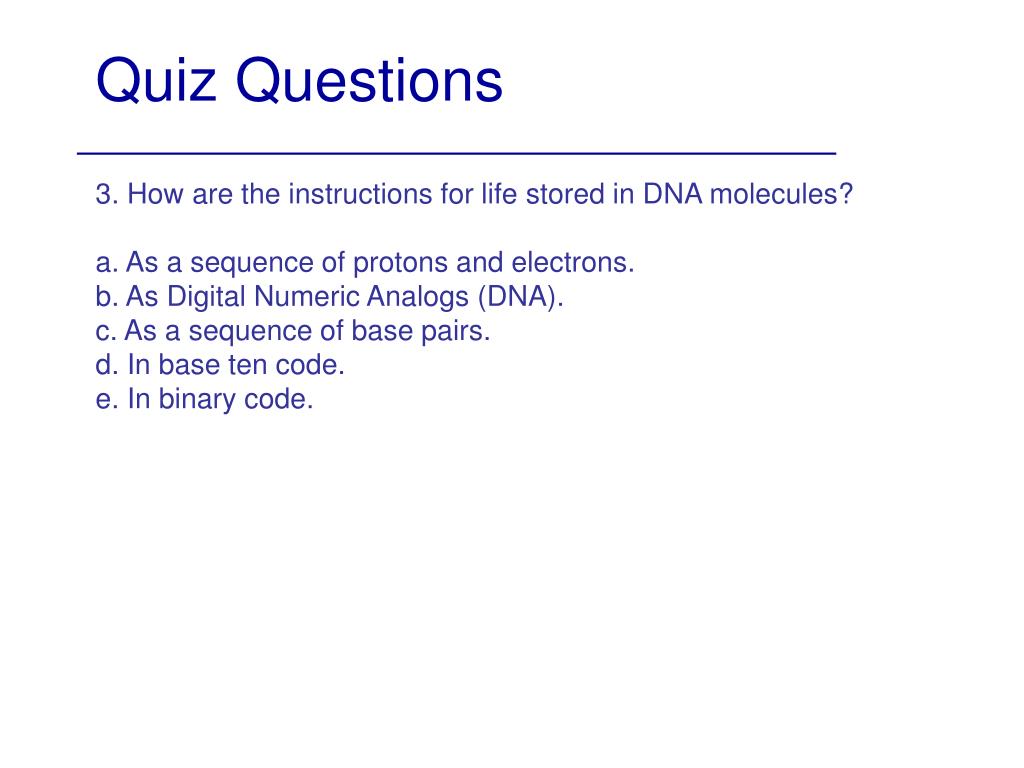 Quiz Questions

3. How are the instructions for life stored in DNA molecules?

a. As a sequence of protons and electrons.
b. As Digital Numeric Analogs (DNA).
c. As a sequence of base pairs.
d. In base ten code.
e. In binary code.